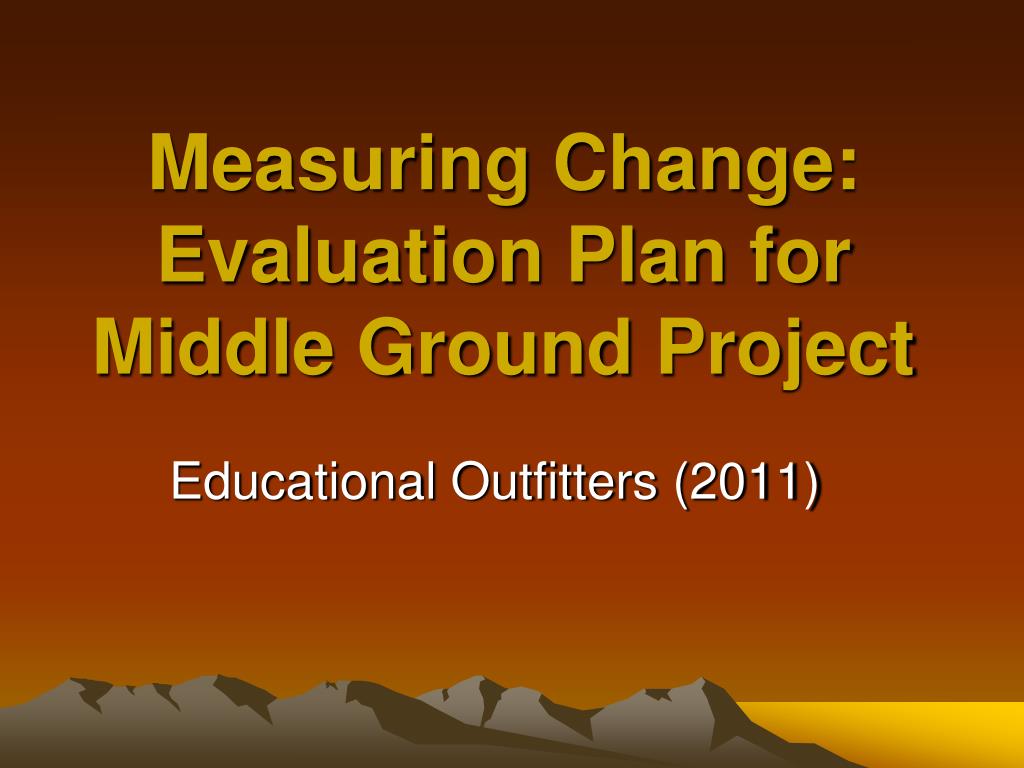 Measuring Change: Evaluation Plan for Middle Ground Project

Educational Outfitters (2011)